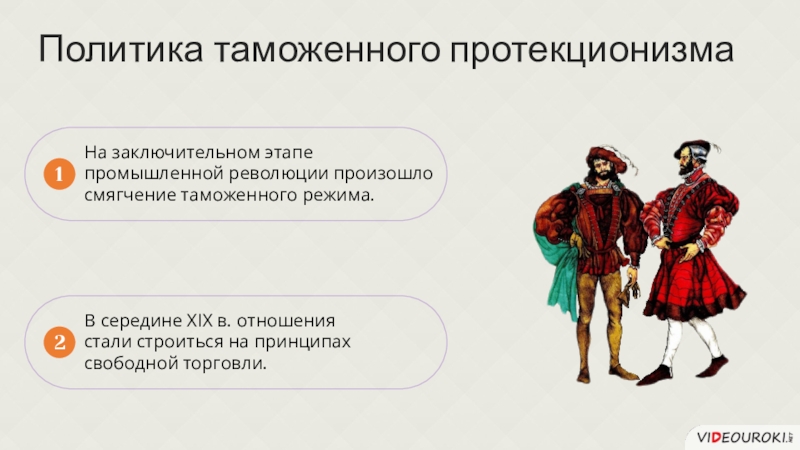 Политика таможенного протекционизма

1
На заключительном этапе промышленной революции произошло смягчение таможенного режима.

2
В середине XIX в. отношения стали строиться на принципах свободной торговли.

VIDEOUROKI.NET